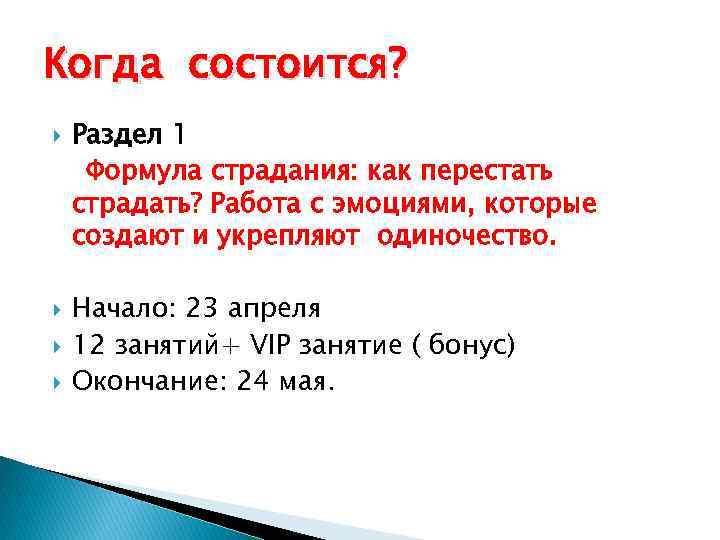 Когда состоится?

Раздел 1

Формула страдания: как перестать страдать? Работа с эмоциями, которые создают и укрепляют одиночество.

Начало: 23 апреля

12 занятий+ VIP занятие ( бонус)

Окончание: 24 мая.